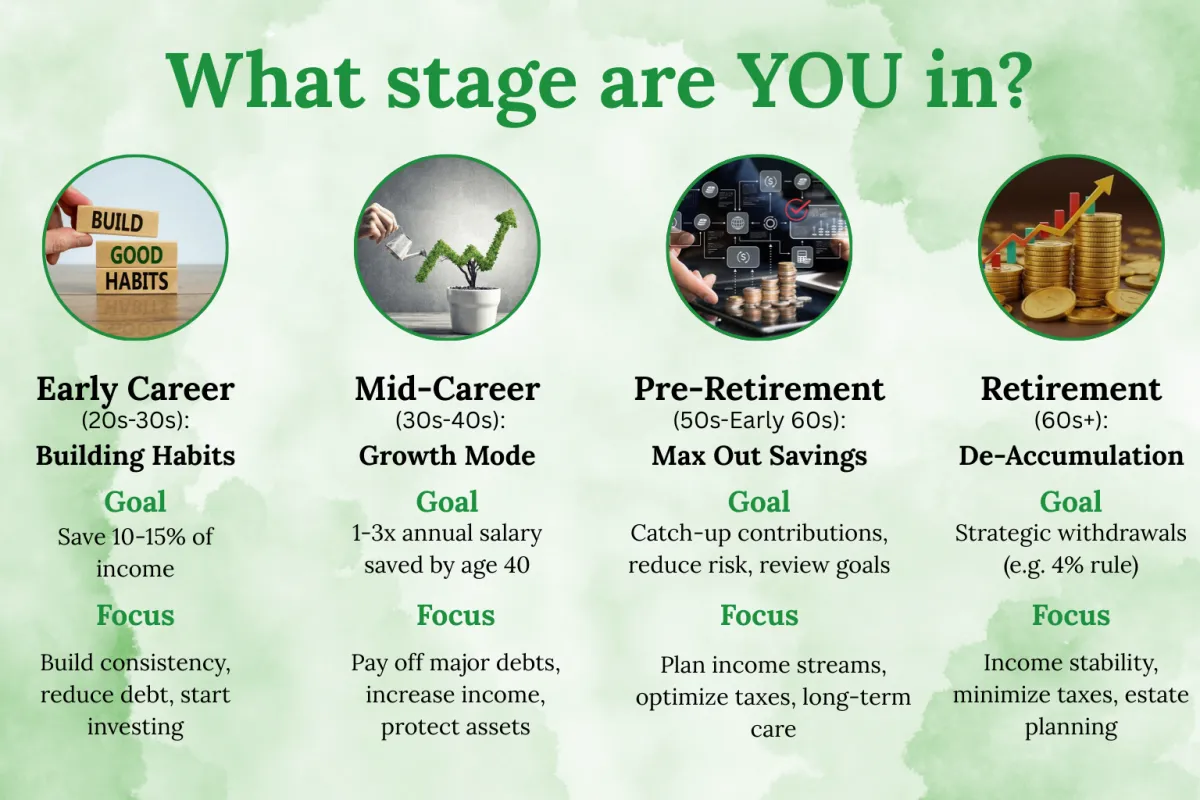 What stage are YOU in?

BUILD
GOOD
HABITS

Early Career
(20s-30s):
Building Habits
Goal
Save 10-15% of income
Focus
Build consistency, reduce debt, start investing

Mid-Career
(30s-40s):
Growth Mode
Goal
1-3x annual salary saved by age 40
Focus
Pay off major debts, increase income, protect assets

Pre-Retirement
(50s-Early 60s):
Max Out Savings
Goal
Catch-up contributions, reduce risk, review goals
Focus
Plan income streams, optimize taxes, long-term care

Retirement
(60s+):
De-Accumulation
Goal
Strategic withdrawals (e.g. 4% rule)
Focus
Income stability, minimize taxes, estate planning